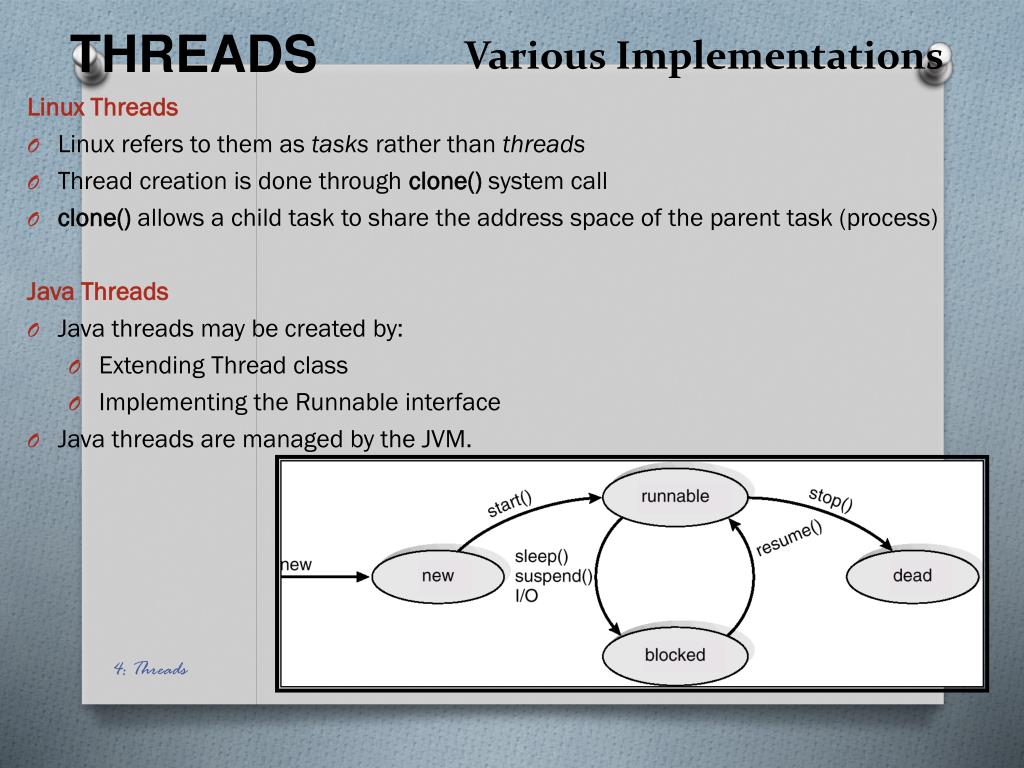 THREADS Various Implementations

Linux Threads

O Linux refers to them as tasks rather than threads

O Thread creation is done through clone() system call

O clone() allows a child task to share the address space of the parent task (process)

Java Threads

O Java threads may be created by:

O Extending Thread class

O Implementing the Runnable interface

O Java threads are managed by the JVM.

new
new
start()
runnable
stop()
dead
sleep()
suspend()
I/O
resume()
blocked

4: Threads